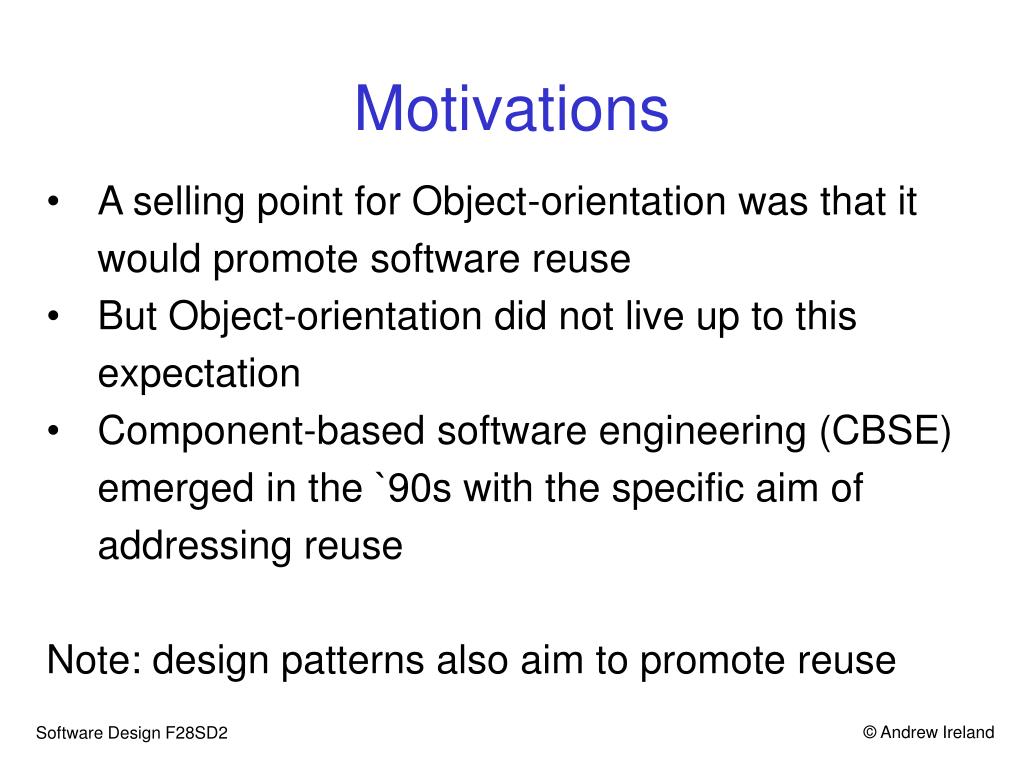 Motivations

• A selling point for Object-orientation was that it would promote software reuse
• But Object-orientation did not live up to this expectation
• Component-based software engineering (CBSE) emerged in the `90s with the specific aim of addressing reuse

Note: design patterns also aim to promote reuse

Software Design F28SD2

© Andrew Ireland